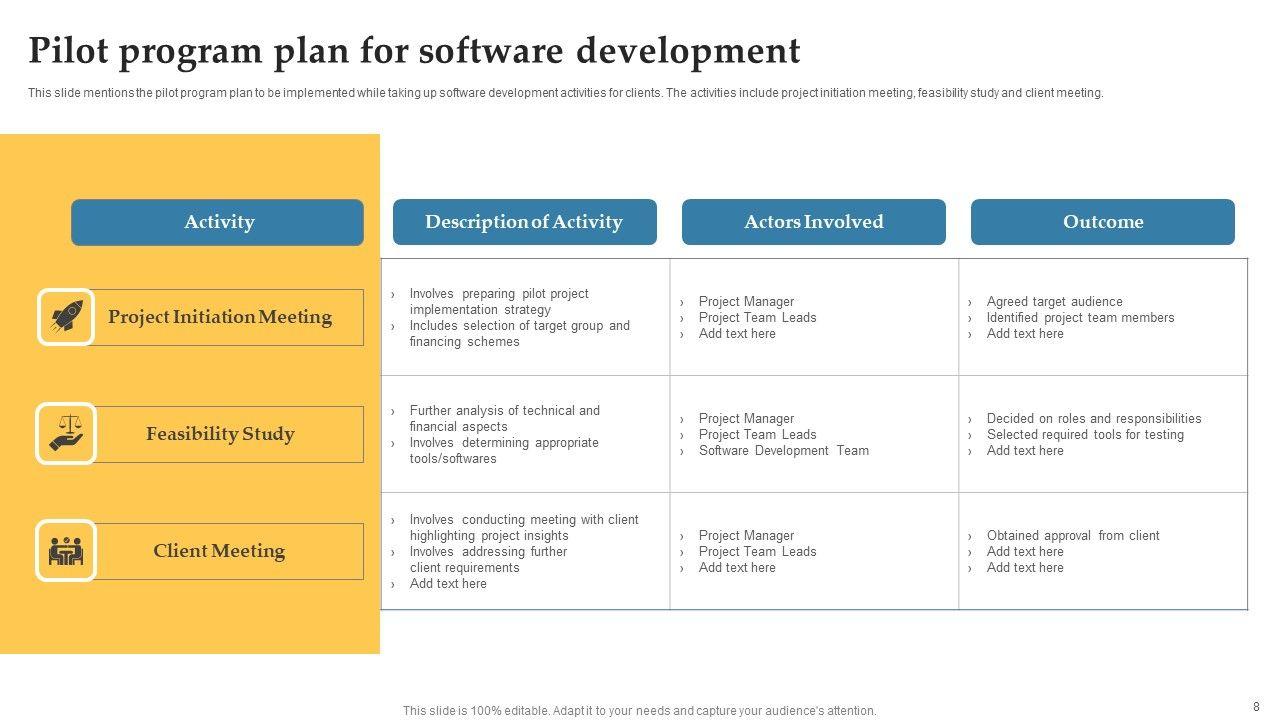 Pilot program plan for software development

This slide mentions the pilot program plan to be implemented while taking up software development activities for clients. The activities include project initiation meeting, feasibility study and client meeting.

| Activity | Description of Activity | Actors Involved | Outcome |
|---|---|---|---|
| Project Initiation Meeting | › Involves preparing pilot project implementation strategy › Includes selection of target group and financing schemes | › Project Manager › Project Team Leads › Add text here | › Agreed target audience › Identified project team members › Add text here |
| Feasibility Study | › Further analysis of technical and financial aspects › Involves determining appropriate tools/softwares | › Project Manager › Project Team Leads › Software Development Team | › Decided on roles and responsibilities › Selected required tools for testing › Add text here |
| Client Meeting | › Involves conducting meeting with client highlighting project insights › Involves addressing further client requirements › Add text here | › Project Manager › Project Team Leads › Add text here | › Obtained approval from client › Add text here › Add text here |

This slide is 100% editable. Adapt it to your needs and capture your audience's attention.

8